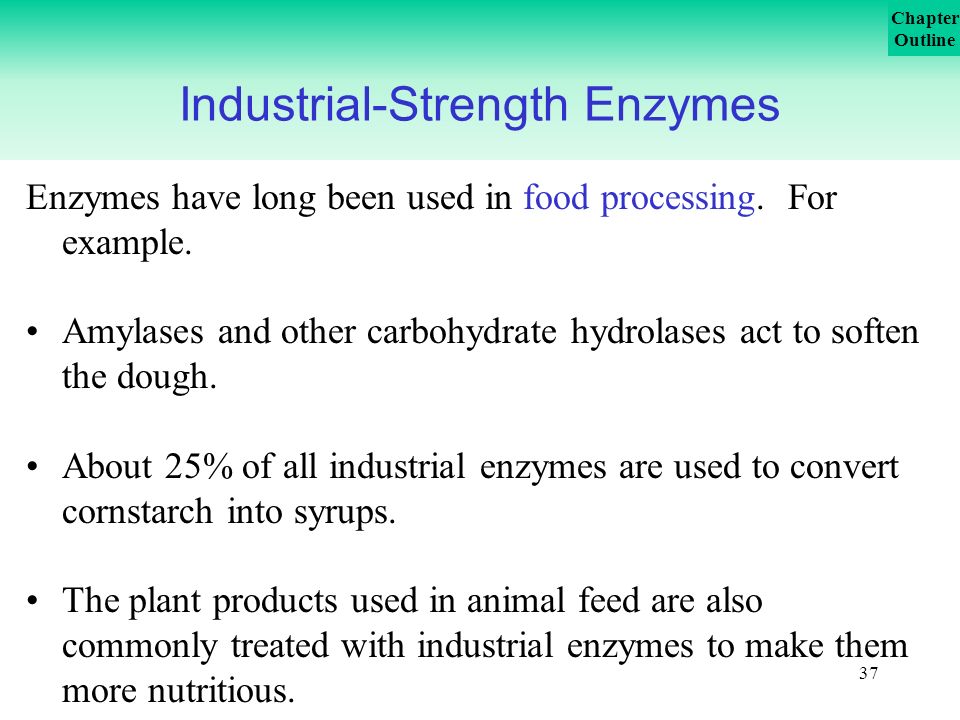 Chapter Outline

Industrial-Strength Enzymes

Enzymes have long been used in food processing. For example.

• Amylases and other carbohydrate hydrolases act to soften the dough.

• About 25% of all industrial enzymes are used to convert cornstarch into syrups.

• The plant products used in animal feed are also commonly treated with industrial enzymes to make them more nutritious.

37